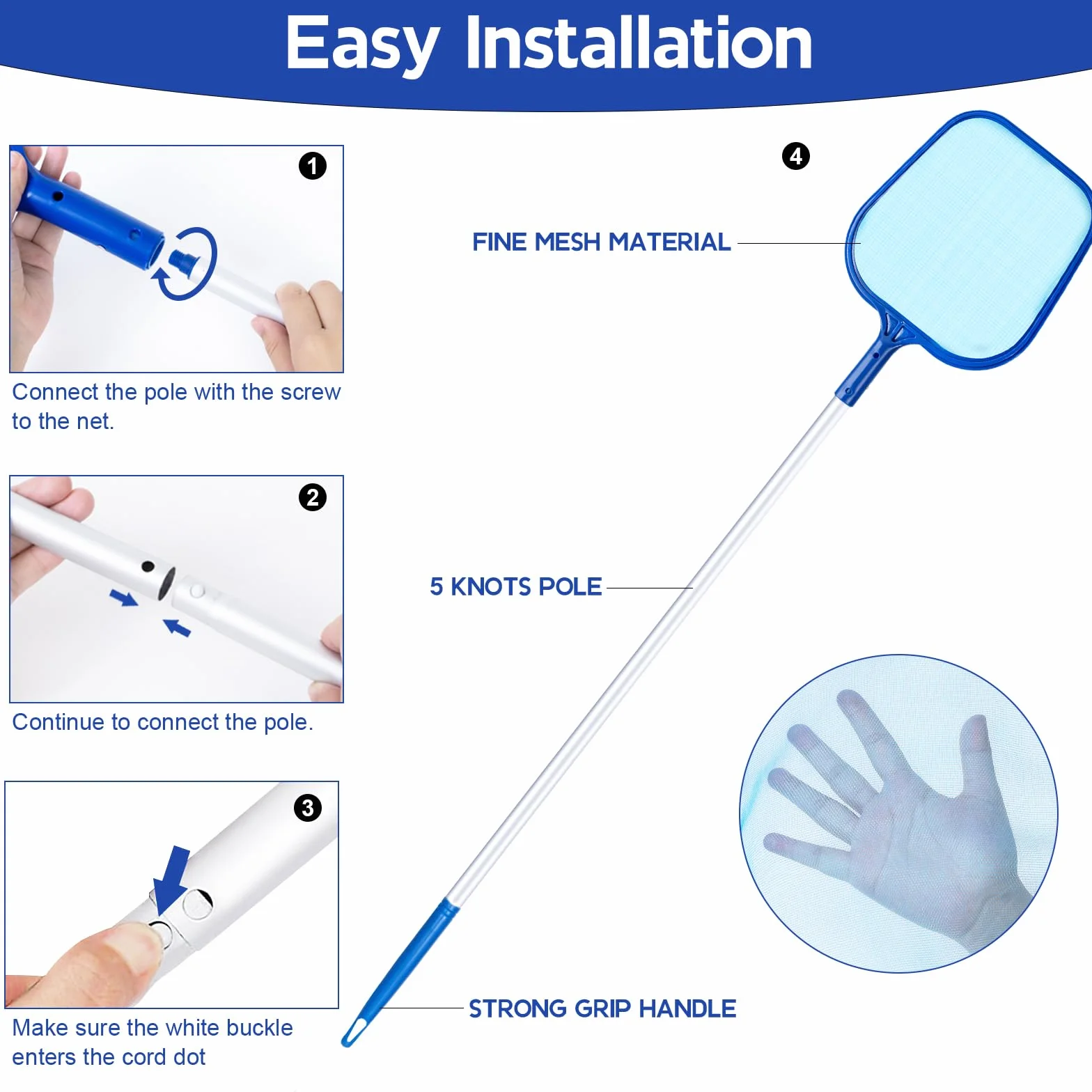 Easy Installation

1

Connect the pole with the screw to the net.

2

Continue to connect the pole.

3

Make sure the white buckle enters the cord dot

4

FINE MESH MATERIAL

5 KNOTS POLE

STRONG GRIP HANDLE